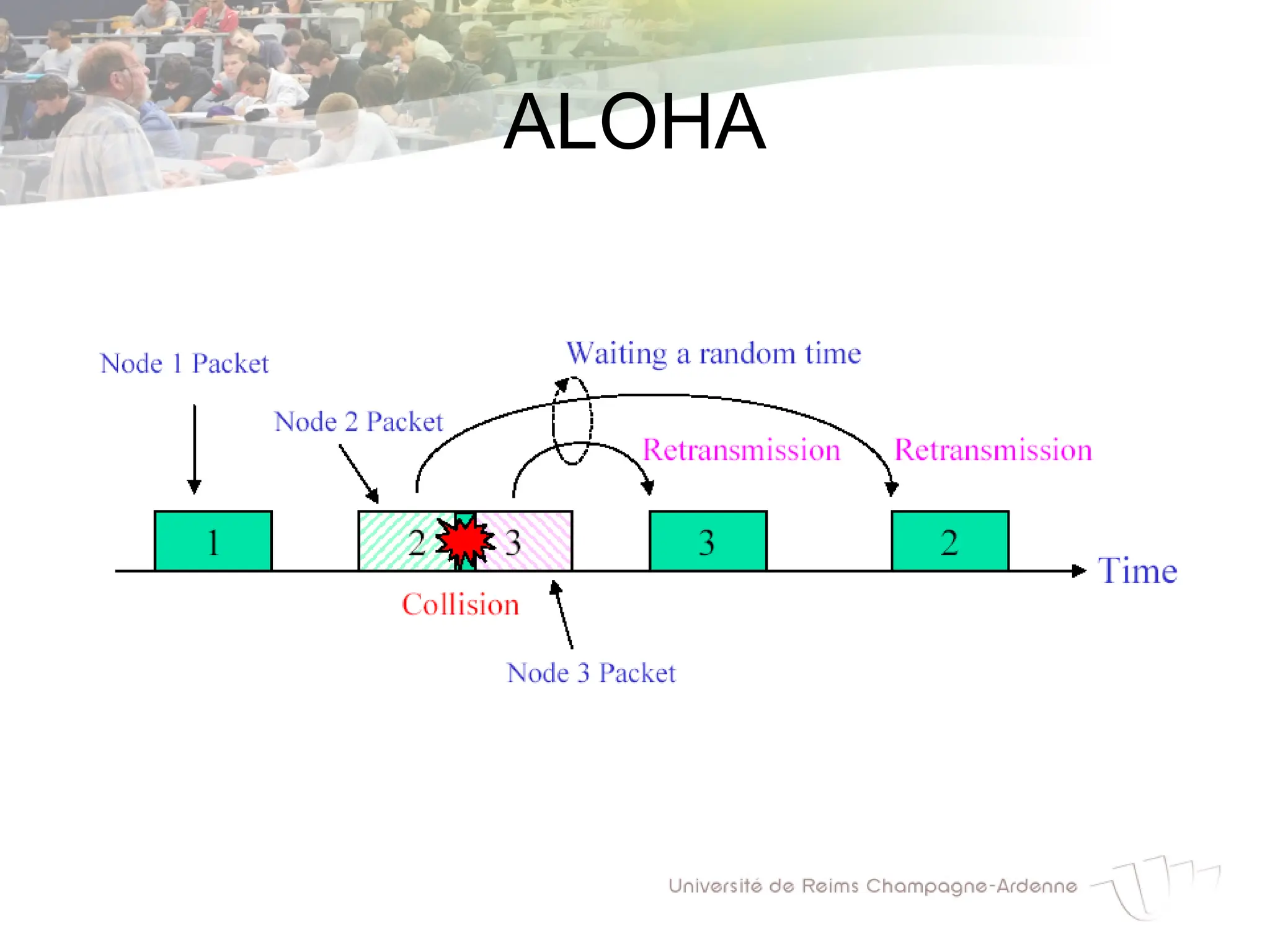 ALOHA

Node 1 Packet

Waiting a random time

Node 2 Packet

Retransmission

Retransmission

1

2

3

3

2

Time

Collision

Node 3 Packet

Université de Reims Champagne-Ardenne